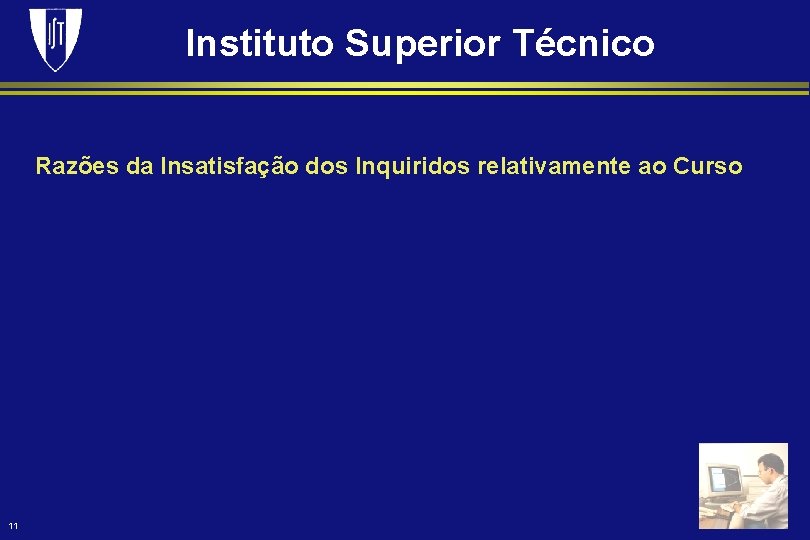 IST

Instituto Superior Técnico

Razões da Insatisfação dos Inquiridos relativamente ao Curso

11